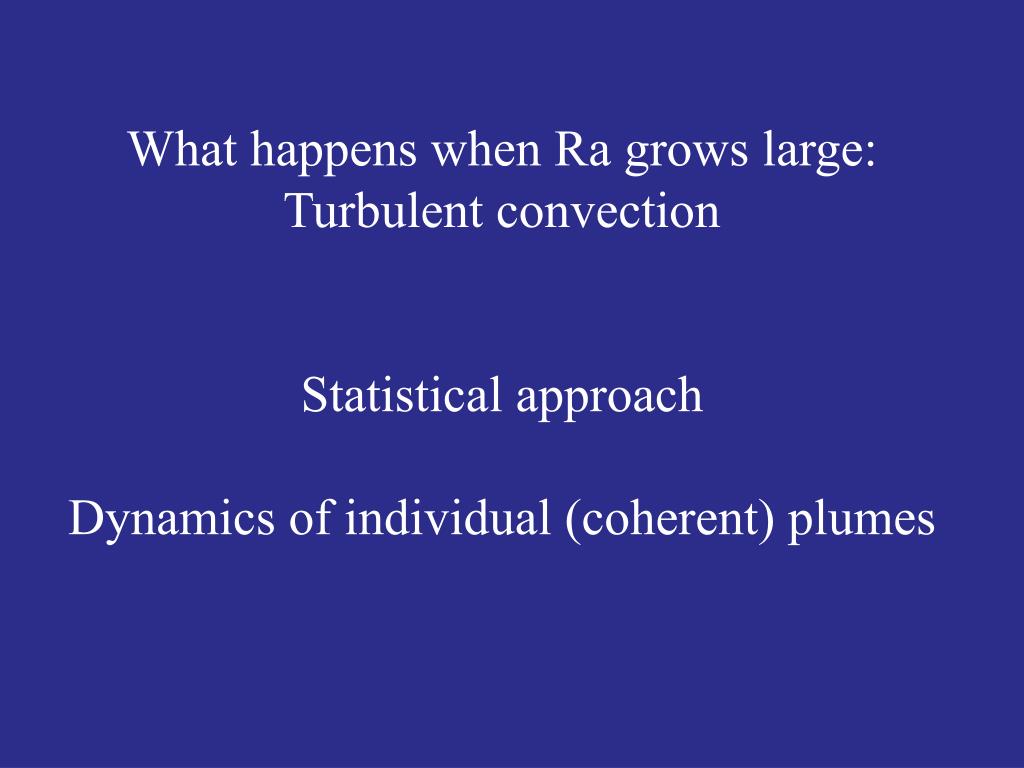 What happens when Ra grows large:
Turbulent convection

Statistical approach

Dynamics of individual (coherent) plumes